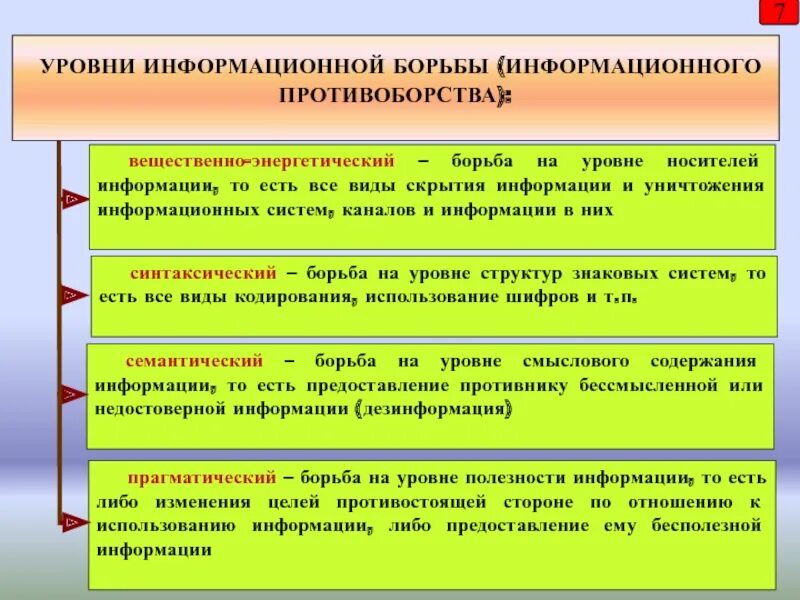 7

УРОВНИ ИНФОРМАЦИОННОЙ БОРЬБЫ (ИНФОРМАЦИОННОГО ПРОТИВОБОРСТВА):

вещественно-энергетический – борьба на уровне носителей информации, то есть все виды скрытия информации и уничтожения информационных систем, каналов и информации в них

синтаксический – борьба на уровне структур знаковых систем, то есть все виды кодирования, использование шифров и т.п.

семантический – борьба на уровне смыслового содержания информации, то есть предоставление противнику бессмысленной или недостоверной информации (дезинформация)

прагматический – борьба на уровне полезности информации, то есть либо изменения целей противостоящей стороне по отношению к использованию информации, либо предоставление ему бесполезной информации